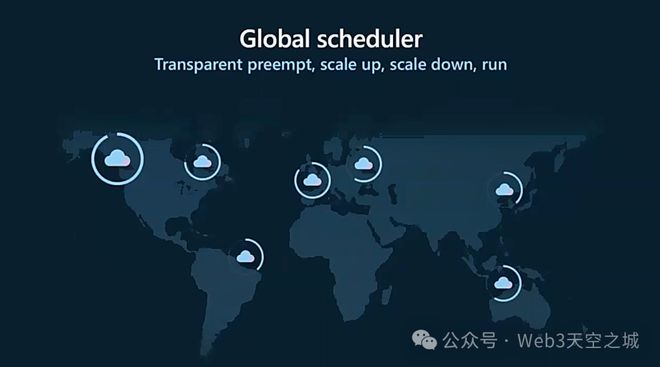 Global scheduler
Transparent preempt, scale up, scale down, run

公众号 · Web3天空之城